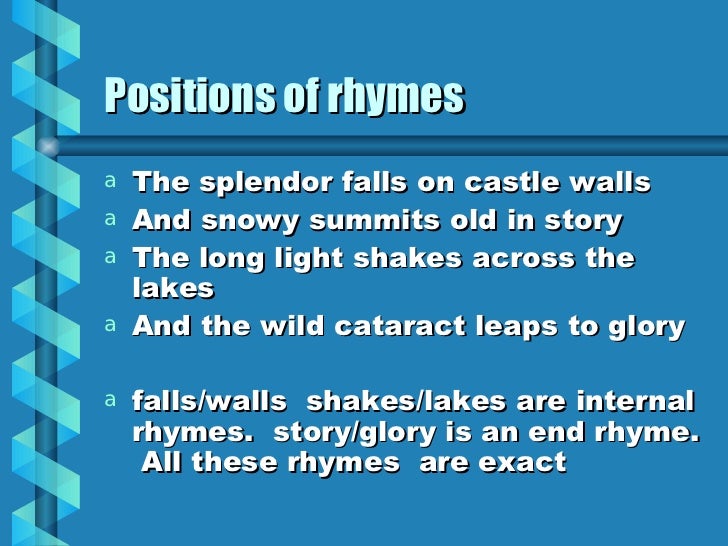 Positions of rhymes

a The splendor falls on castle walls
a And snowy summits old in story
a The long light shakes across the lakes
a And the wild cataract leaps to glory

a falls/walls shakes/lakes are internal rhymes. story/glory is an end rhyme. All these rhymes are exact